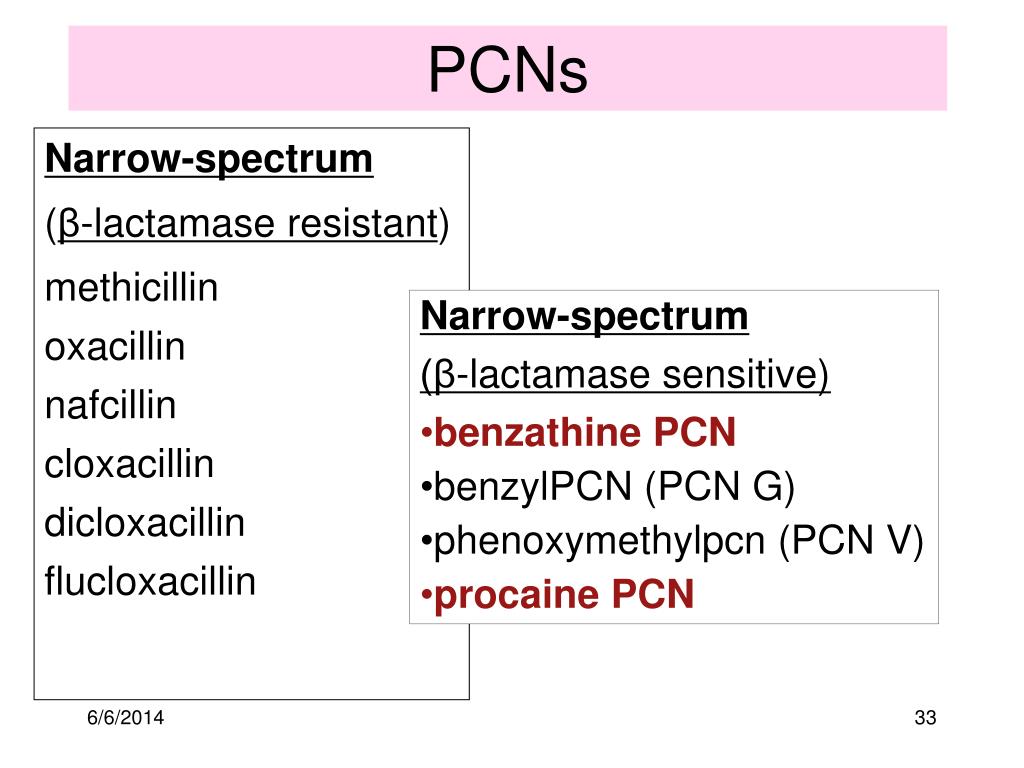 PCNs

Narrow-spectrum

(β-lactamase resistant)

methicillin
oxacillin
nafcillin
cloxacillin
dicloxacillin
flucloxacillin

Narrow-spectrum

(β-lactamase sensitive)

•benzathine PCN
•benzylPCN (PCN G)
•phenoxymethylpcn (PCN V)
•procaine PCN

6/6/2014

33